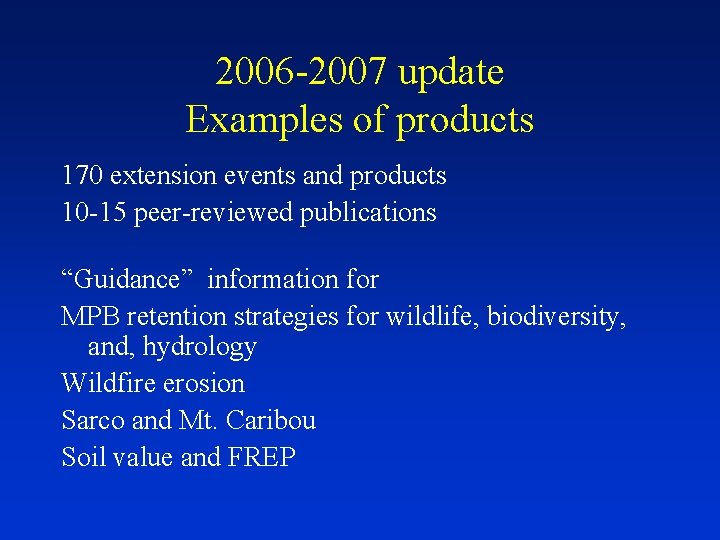 2006-2007 update
Examples of products

170 extension events and products
10-15 peer-reviewed publications

“Guidance” information for
MPB retention strategies for wildlife, biodiversity, and, hydrology
Wildfire erosion
Sarco and Mt. Caribou
Soil value and FREP